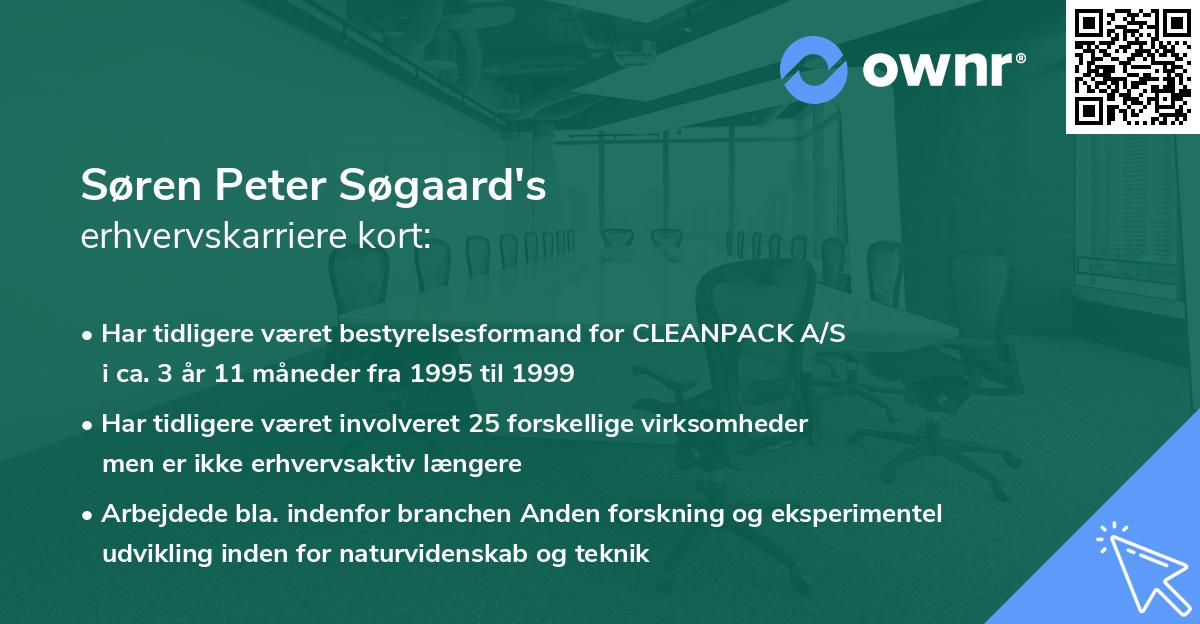 ownr®

Søren Peter Søgaard's
erhvervskarriere kort:

• Har tidligere været bestyrelsesformand for CLEANPACK A/S i ca. 3 år 11 måneder fra 1995 til 1999

• Har tidligere været involveret 25 forskellige virksomheder men er ikke erhvervsaktiv længere

• Arbejdede bla. indenfor branchen Anden forskning og eksperimentel udvikling inden for naturvidenskab og teknik